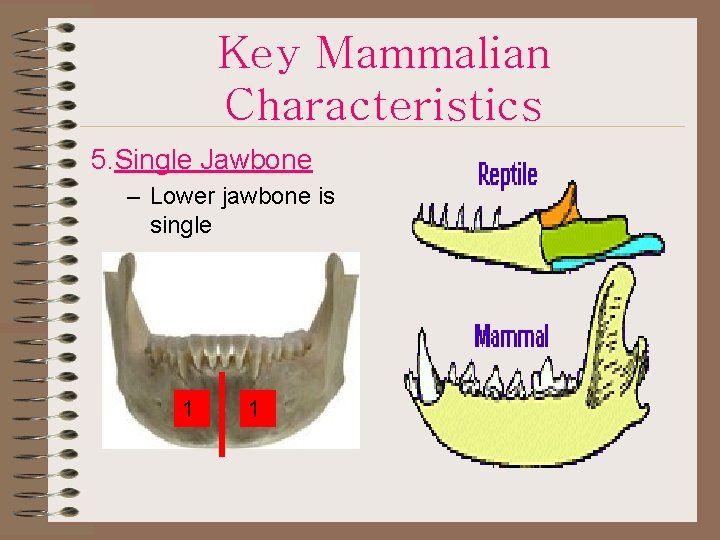 Key Mammalian Characteristics

5. Single Jawbone

– Lower jawbone is single

1 1

Reptile

Mammal